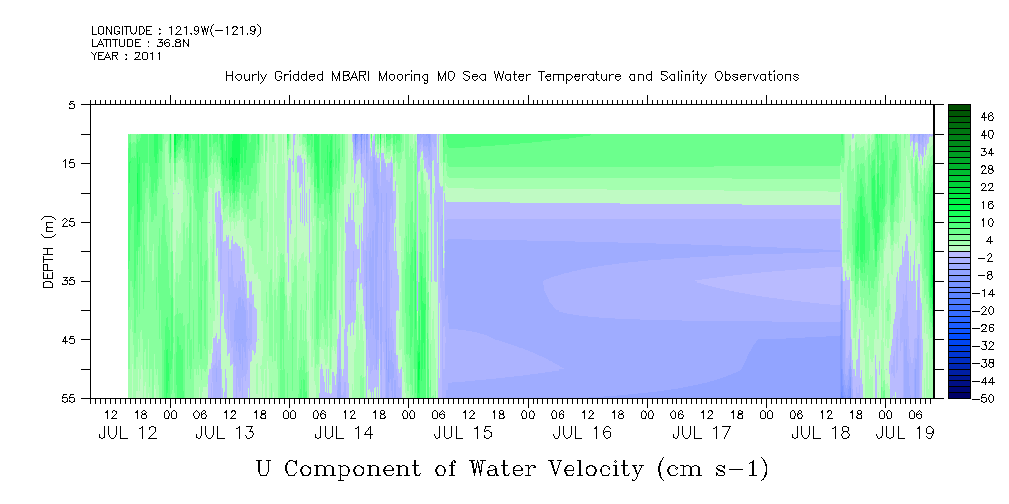 LONGITUDE : 121.9W(-121.9)
LATITUDE : 36.8N
YEAR : 2011

Hourly Gridded MBARI Mooring M0 Sea Water Temperature and Salinity Observations

DEPTH (m)

5
15
25
35
45
55

46
40
34
28
22
16
10
4
-2
-8
-14
-20
-26
-32
-38
-44
-50

12 18 00 06 12 18 00 06 12 18 00 06 12 18 00 06 12 18 00 06 12 18 00 06 12 18 00 06 12 18 00 06
JUL 12 JUL 13 JUL 14 JUL 15 JUL 16 JUL 17 JUL 18 JUL 19

U Component of Water Velocity (cm s-1)